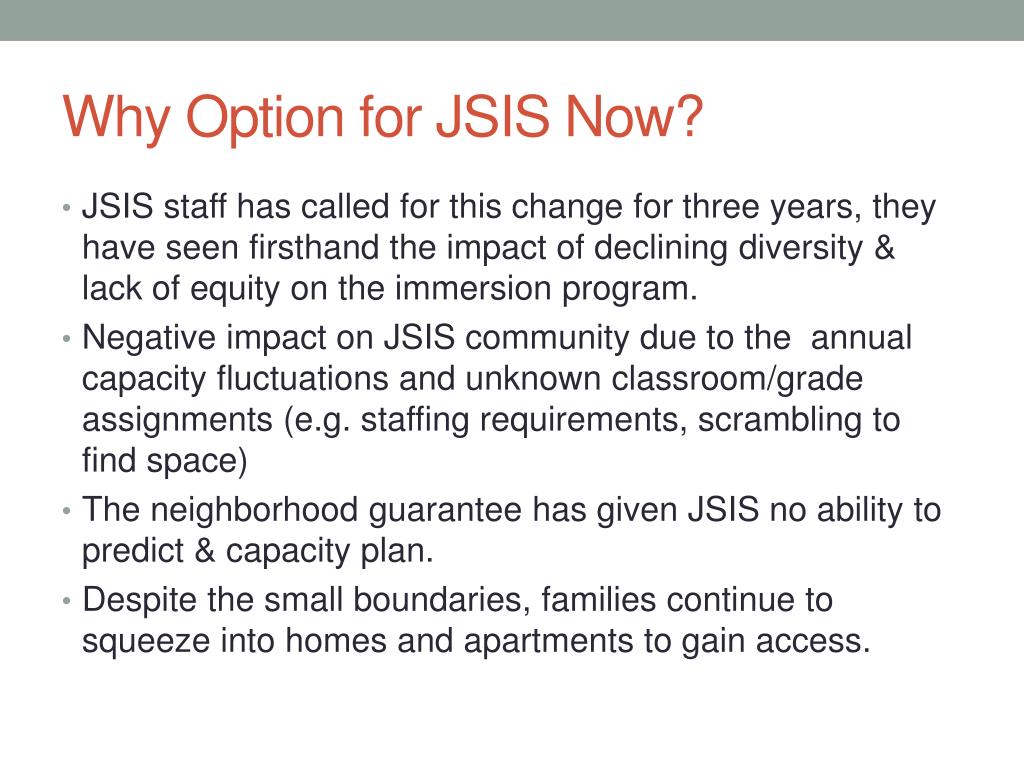 Why Option for JSIS Now?

• JSIS staff has called for this change for three years, they have seen firsthand the impact of declining diversity & lack of equity on the immersion program.
• Negative impact on JSIS community due to the annual capacity fluctuations and unknown classroom/grade assignments (e.g. staffing requirements, scrambling to find space)
• The neighborhood guarantee has given JSIS no ability to predict & capacity plan.
• Despite the small boundaries, families continue to squeeze into homes and apartments to gain access.